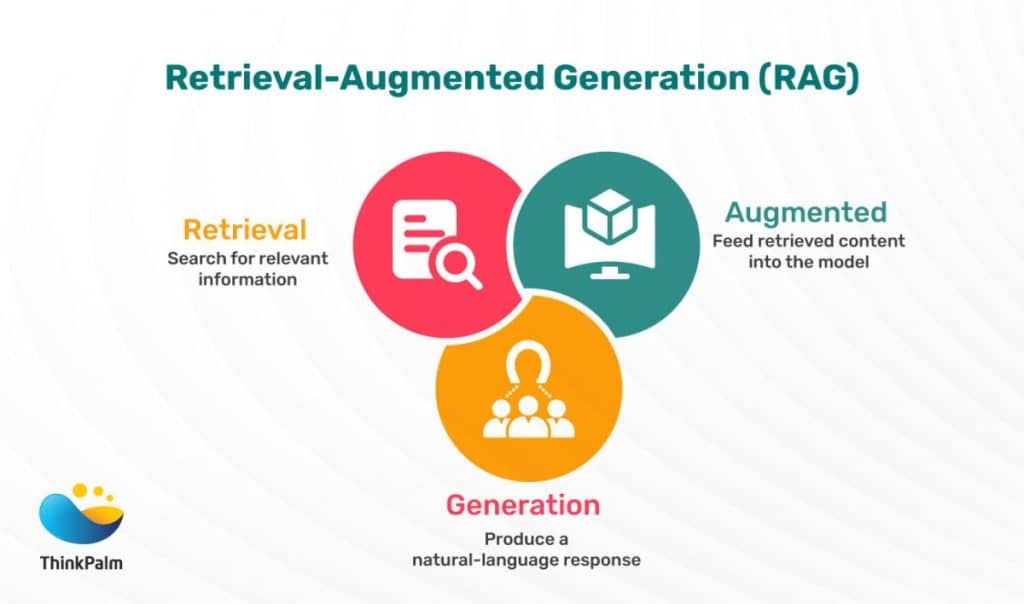 Retrieval-Augmented Generation (RAG)

Retrieval
Search for relevant information

Augmented
Feed retrieved content into the model

Generation
Produce a natural-language response

ThinkPalm